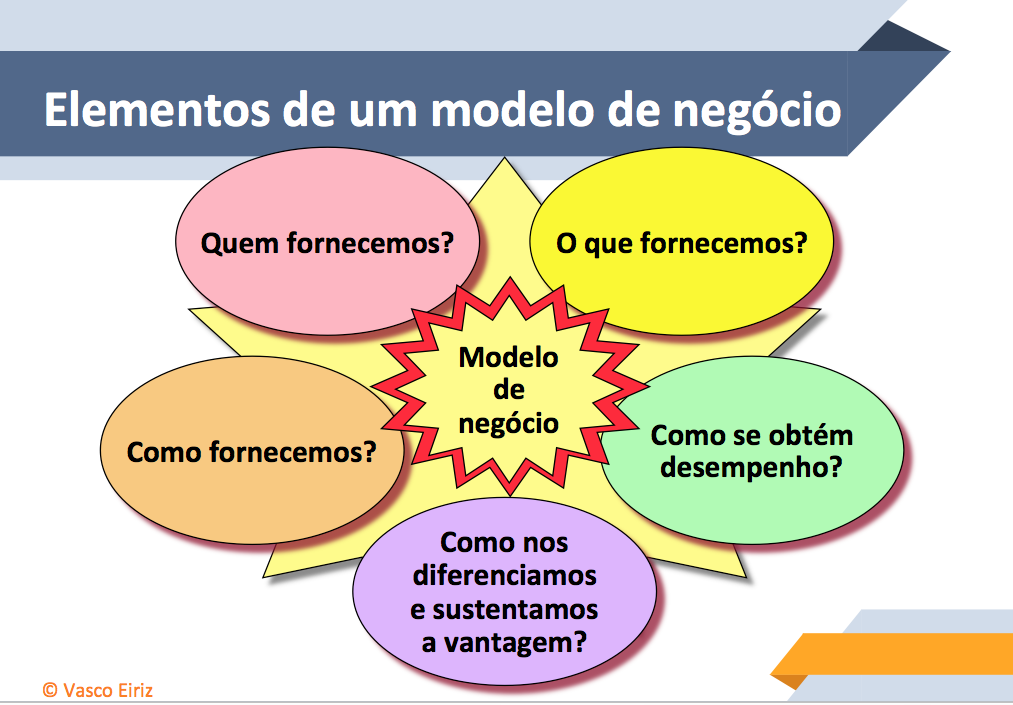 Elementos de um modelo de negócio

Quem fornecemos?

O que fornecemos?

Modelo de negócio

Como fornecemos?

Como se obtém desempenho?

Como nos diferenciamos e sustentamos a vantagem?

© Vasco Eiriz